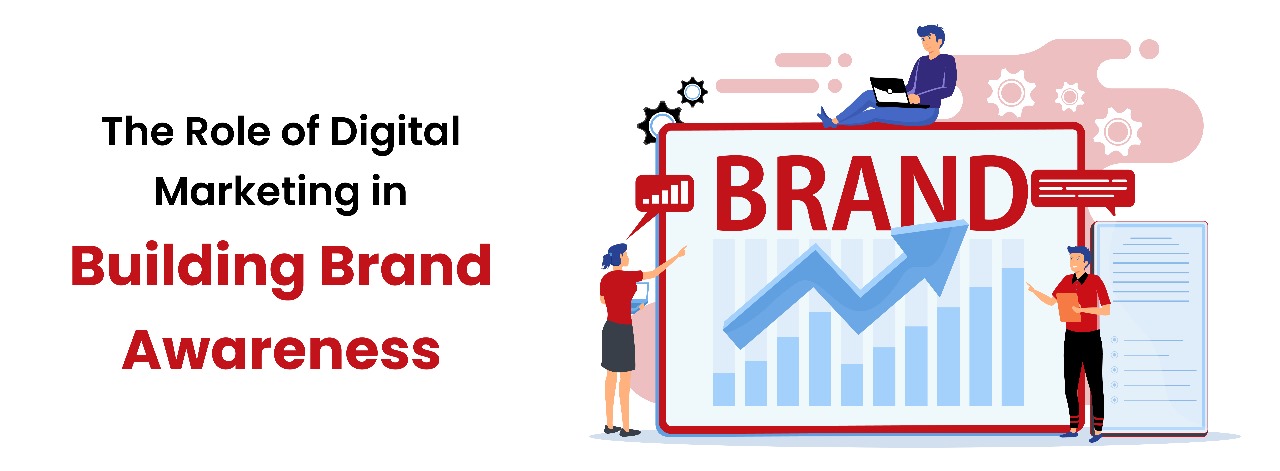 The Role of Digital Marketing in

Building Brand Awareness

BRAND